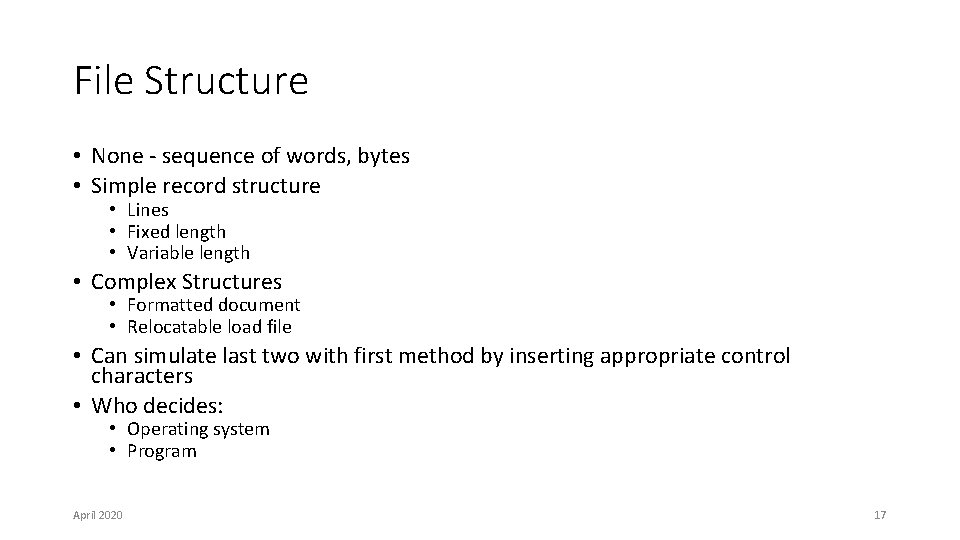 File Structure

• None - sequence of words, bytes
• Simple record structure
• Lines
• Fixed length
• Variable length
• Complex Structures
• Formatted document
• Relocatable load file
• Can simulate last two with first method by inserting appropriate control characters
• Who decides:
• Operating system
• Program

April 2020

17